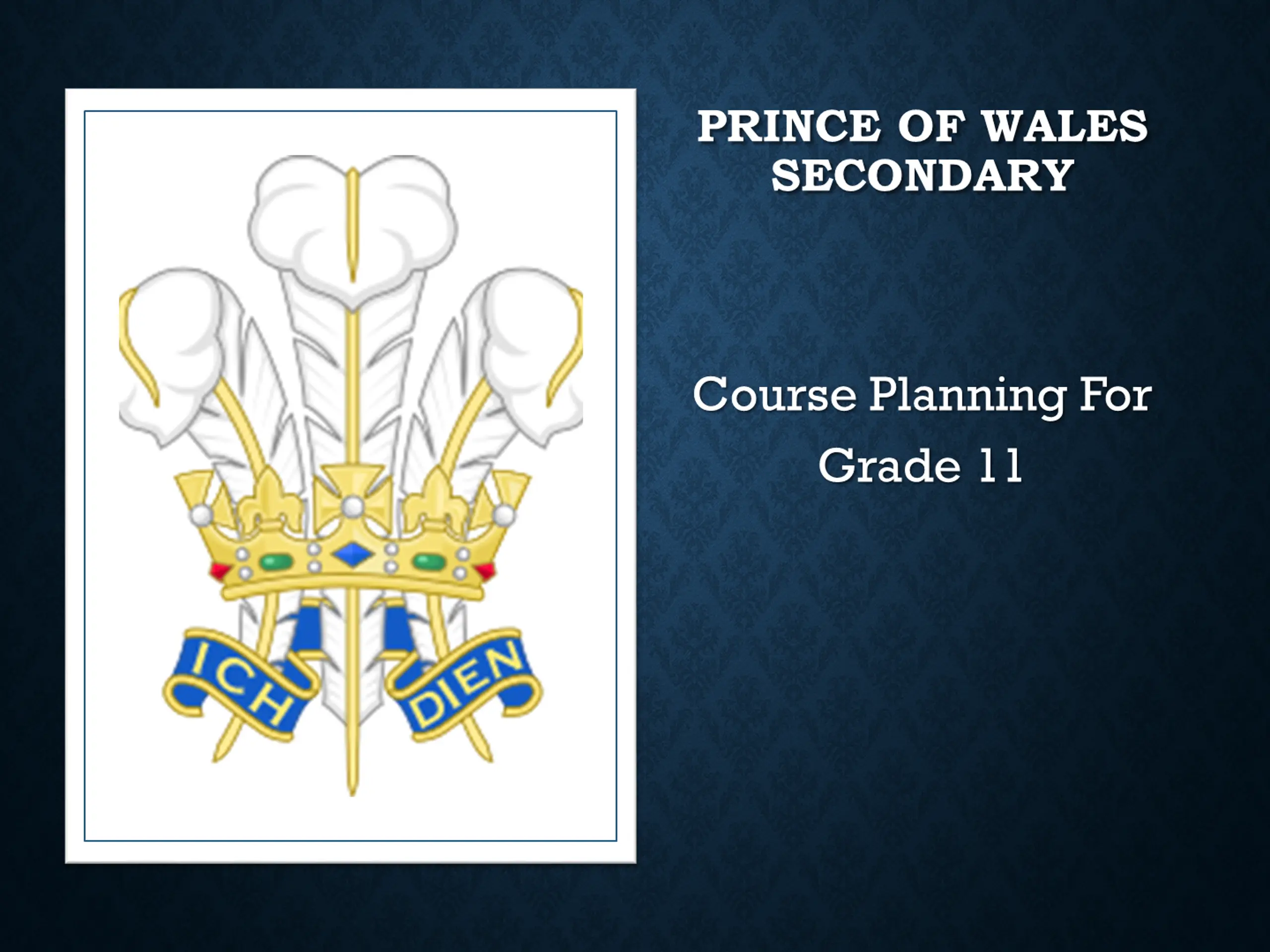 ICH DIEN

PRINCE OF WALES SECONDARY

Course Planning For Grade 11